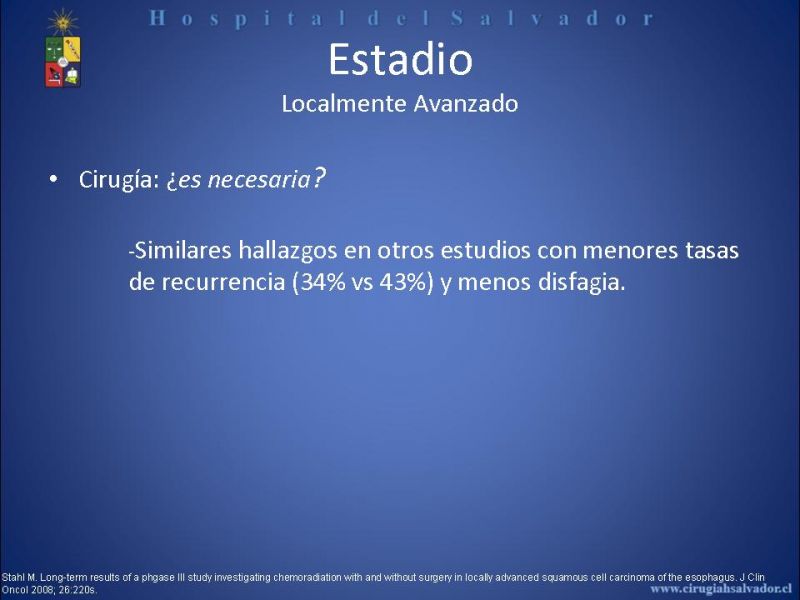 Hospital del Salvador

Estadio
Localmente Avanzado

• Cirugía: ¿es necesaria?

-Similares hallazgos en otros estudios con menores tasas de recurrencia (34% vs 43%) y menos disfagia.

Stahl M. Long-term results of a phgase III study investigating chemoradiation with and without surgery in locally advanced squamous cell carcinoma of the esophagus. J Clin Oncol 2008; 26:220s.

www.cirugiahsalvador.cl